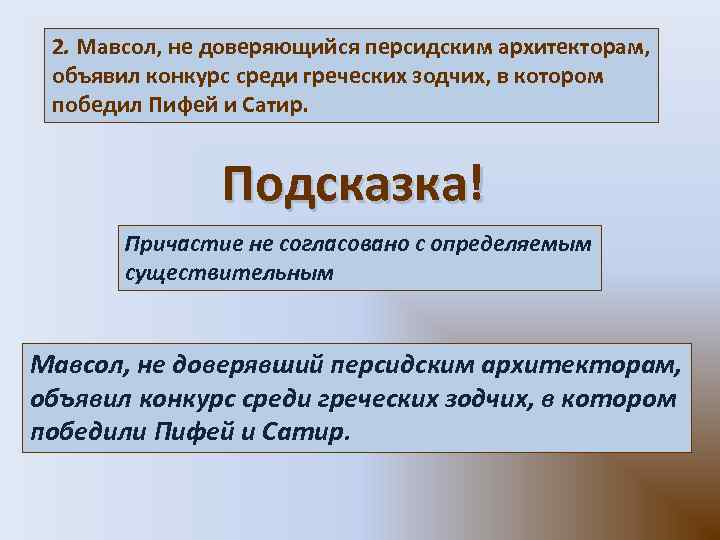 2. Мавсол, не доверяющийся персидским архитекторам, объявил конкурс среди греческих зодчих, в котором победил Пифей и Сатир.

Подсказка!

Причастие не согласовано с определяемым существительным

Мавсол, не доверявший персидским архитекторам, объявил конкурс среди греческих зодчих, в котором победили Пифей и Сатир.